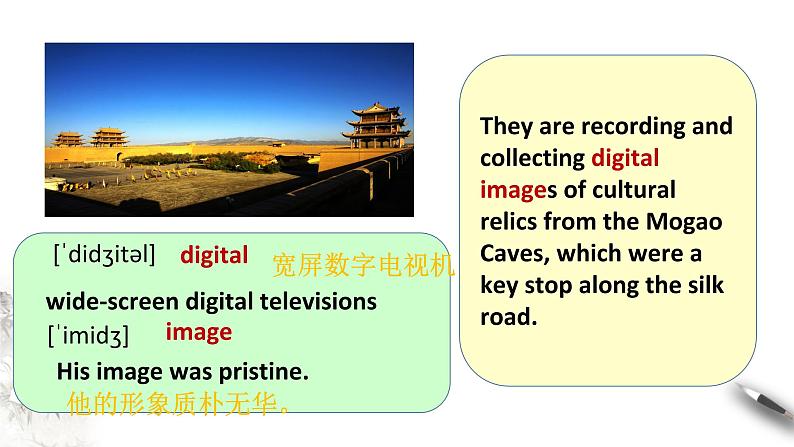 [ˈdidʒitəl] digital 宽屏数字电视机

wide-screen digital televisions

[ˈimidʒ] image

His image was pristine.

他的形象质朴无华。

They are recording and collecting digital images of cultural relics from the Mogao Caves, which were a key stop along the silk road.